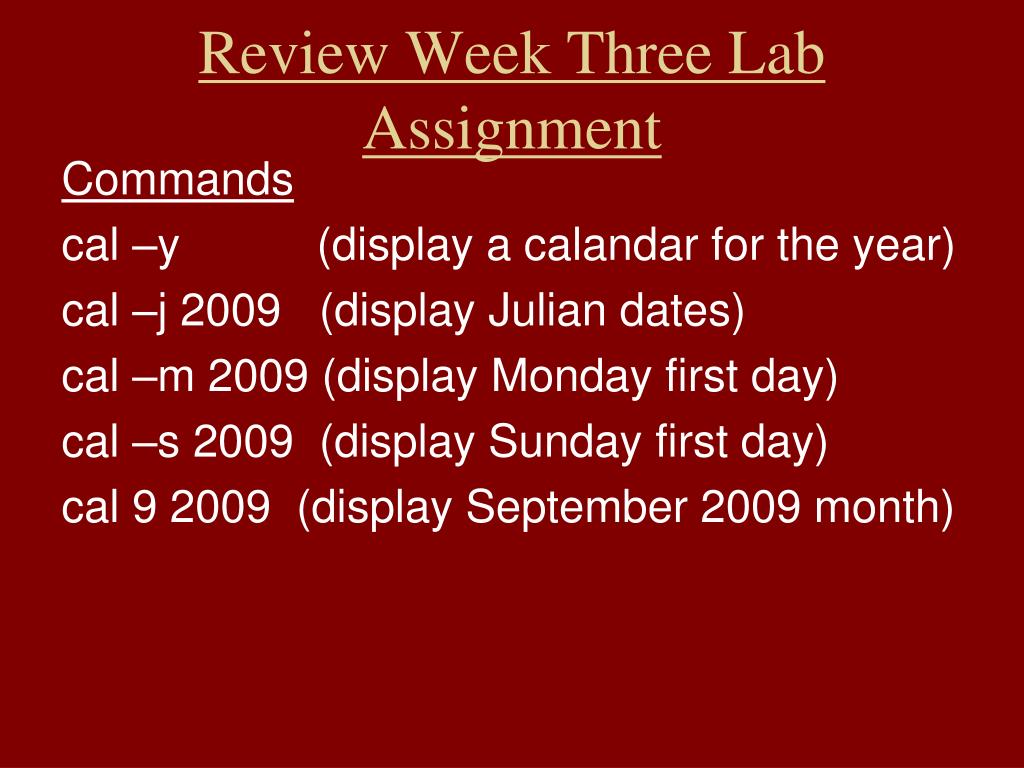 Review Week Three Lab Assignment

Commands
cal –y (display a calandar for the year)
cal –j 2009 (display Julian dates)
cal –m 2009 (display Monday first day)
cal –s 2009 (display Sunday first day)
cal 9 2009 (display September 2009 month)